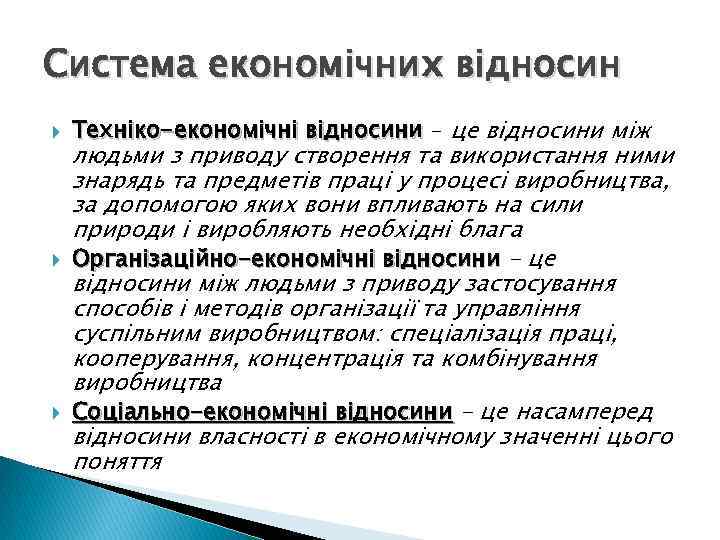 Система економічних відносин

Техніко-економічні відносини – це відносини між людьми з приводу створення та використання ними знарядь та предметів праці у процесі виробництва, за допомогою яких вони впливають на сили природи і виробляють необхідні блага

Організаційно-економічні відносини – це відносини між людьми з приводу застосування способів і методів організації та управління суспільним виробництвом: спеціалізація праці, кооперування, концентрація та комбінування виробництва

Соціально-економічні відносини – це насамперед відносини власності в економічному значенні цього поняття